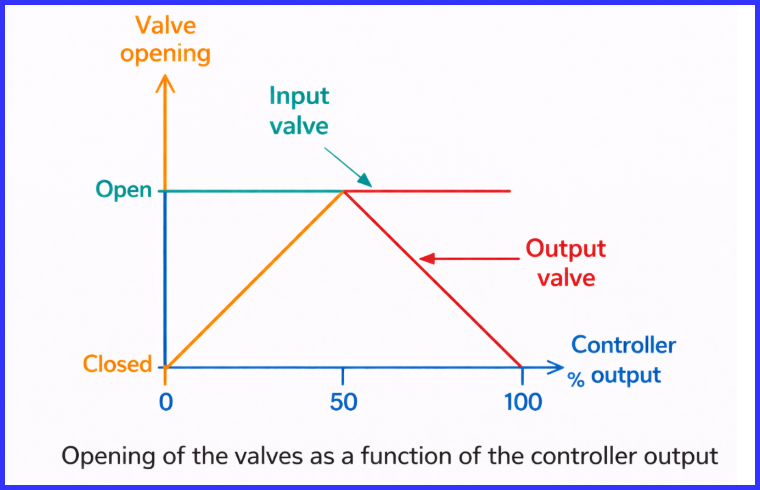 Valve opening

Input valve

Open

Output valve

Closed

Controller % output

0

50

100

Opening of the valves as a function of the controller output